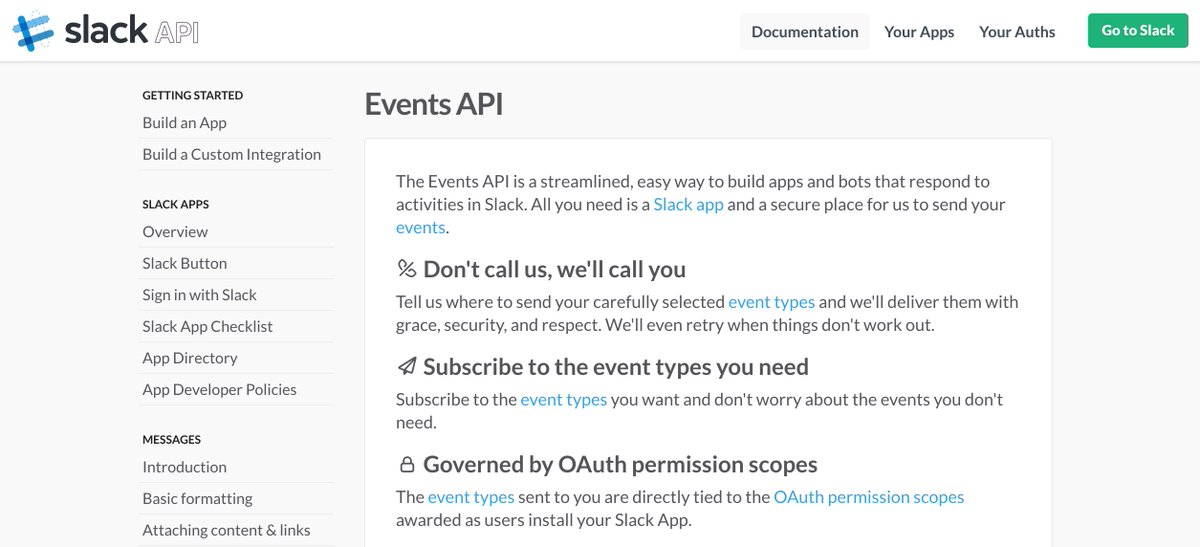 slack API

Documentation Your Apps Your Auths Go to Slack

GETTING STARTED
Build an App
Build a Custom Integration

SLACK APPS
Overview
Slack Button
Sign in with Slack
Slack App Checklist
App Directory
App Developer Policies

MESSAGES
Introduction
Basic formatting
Attaching content & links

Events API

The Events API is a streamlined, easy way to build apps and bots that respond to activities in Slack. All you need is a Slack app and a secure place for us to send your events.

Don't call us, we'll call you

Tell us where to send your carefully selected event types and we'll deliver them with grace, security, and respect. We'll even retry when things don't work out.

Subscribe to the event types you need

Subscribe to the event types you want and don't worry about the events you don't need.

Governed by OAuth permission scopes

The event types sent to you are directly tied to the OAuth permission scopes awarded as users install your Slack App.